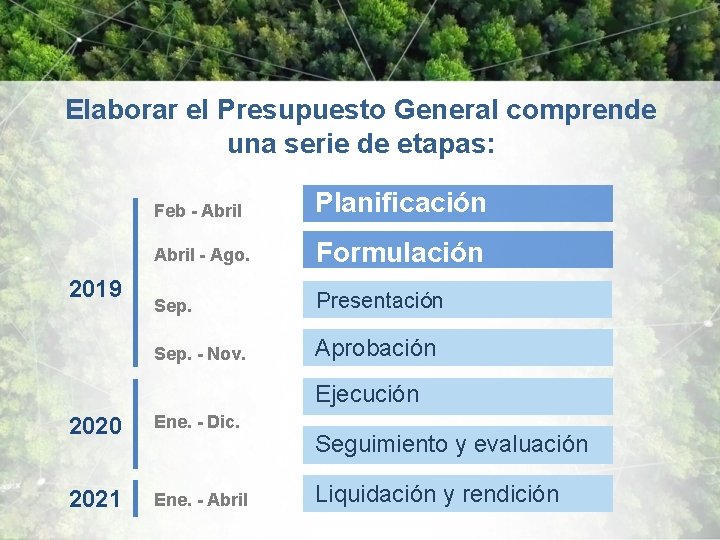 Elaborar el Presupuesto General comprende una serie de etapas:

2019

Feb - Abril

Planificación

Abril - Ago.

Formulación

Sep.

Presentación

Sep. - Nov.

Aprobación

2020

Ene. - Dic.

Ejecución

Seguimiento y evaluación

2021

Ene. - Abril

Liquidación y rendición